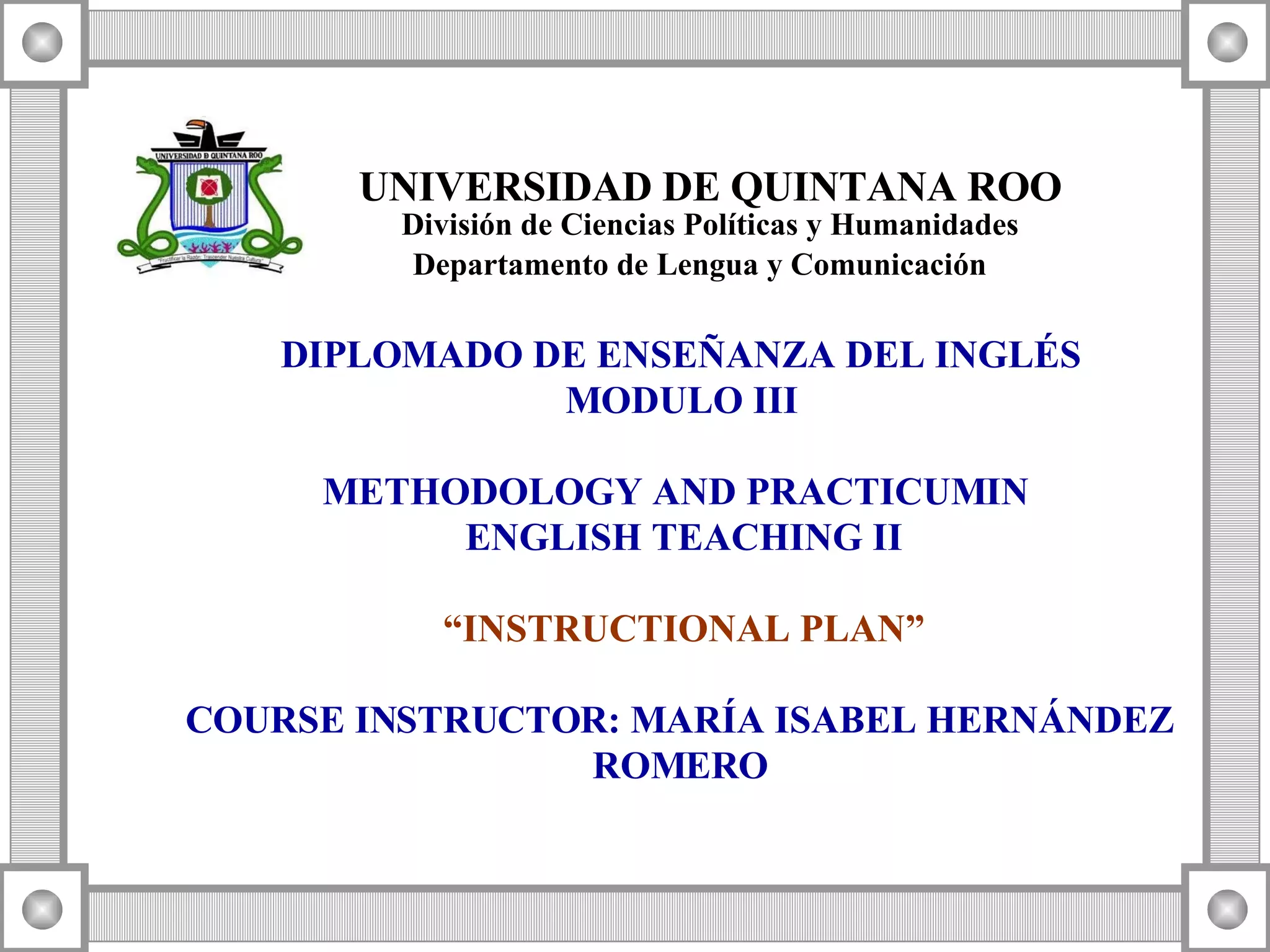 UNIVERSIDAD D QUINTANA ROO

"Fructificar la Razón: Trascender Nuestra Cultura"

UNIVERSIDAD DE QUINTANA ROO
División de Ciencias Políticas y Humanidades
Departamento de Lengua y Comunicación

DIPLOMADO DE ENSEÑANZA DEL INGLÉS
MODULO III

METHODOLOGY AND PRACTICUMIN ENGLISH TEACHING II

“INSTRUCTIONAL PLAN”

COURSE INSTRUCTOR: MARÍA ISABEL HERNÁNDEZ ROMERO